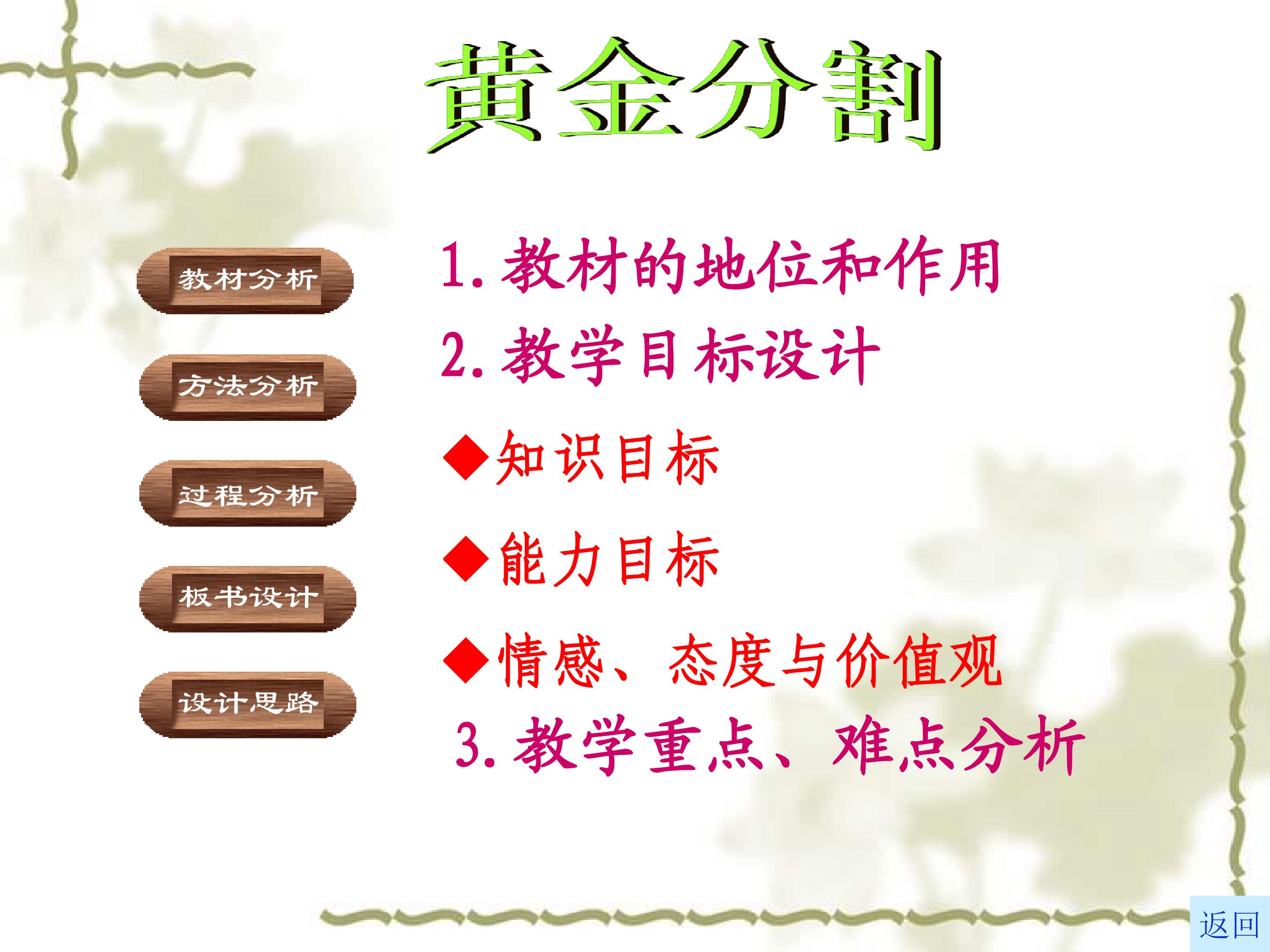 黄金分割

教材分析

方法分析

过程分析

板书设计

设计思路

1. 教材的地位和作用

2. 教学目标设计

◆知识目标

◆能力目标

◆情感、态度与价值观

3. 教学重点、难点分析

返回